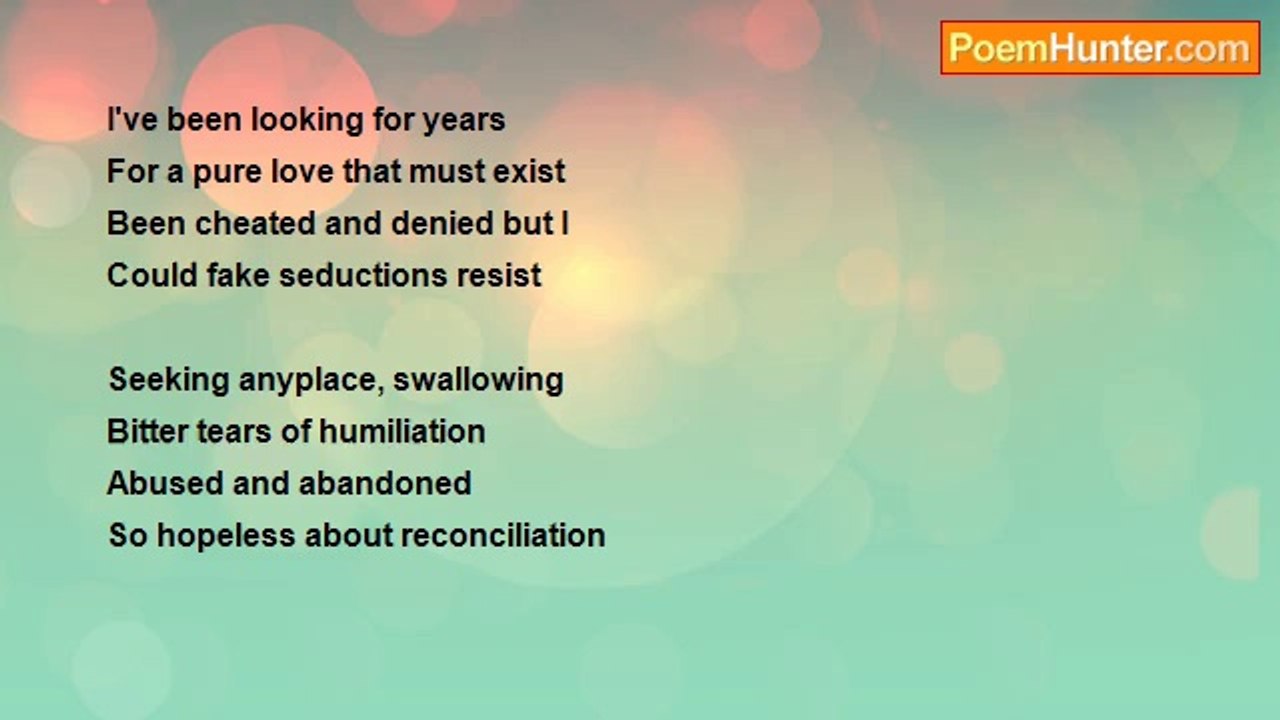 PoemHunter.com

I've been looking for years
For a pure love that must exist
Been cheated and denied but I
Could fake seductions resist

Seeking anyplace, swallowing
Bitter tears of humiliation
Abused and abandoned
So hopeless about reconciliation